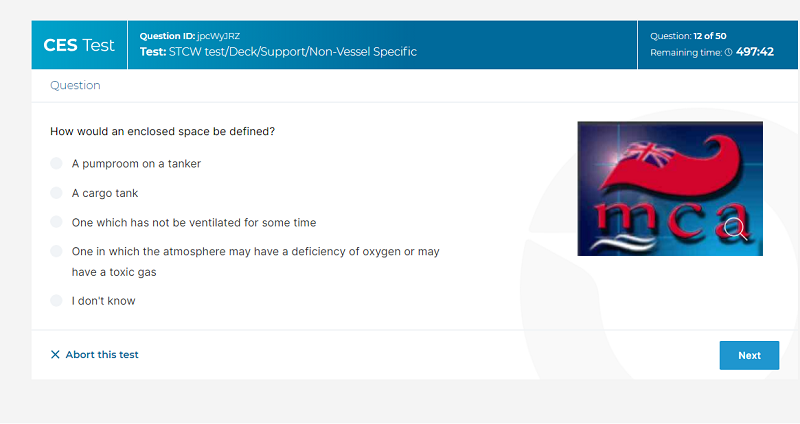 CES Test

Question ID: jpcWyJRZ
Test: STCW test/Deck/Support/Non-Vessel Specific

Question: 12 of 50
Remaining time: 497:42

Question

How would an enclosed space be defined?

A pumproom on a tanker

A cargo tank

One which has not be ventilated for some time

One in which the atmosphere may have a deficiency of oxygen or may have a toxic gas

I don't know

mca

Abort this test

Next